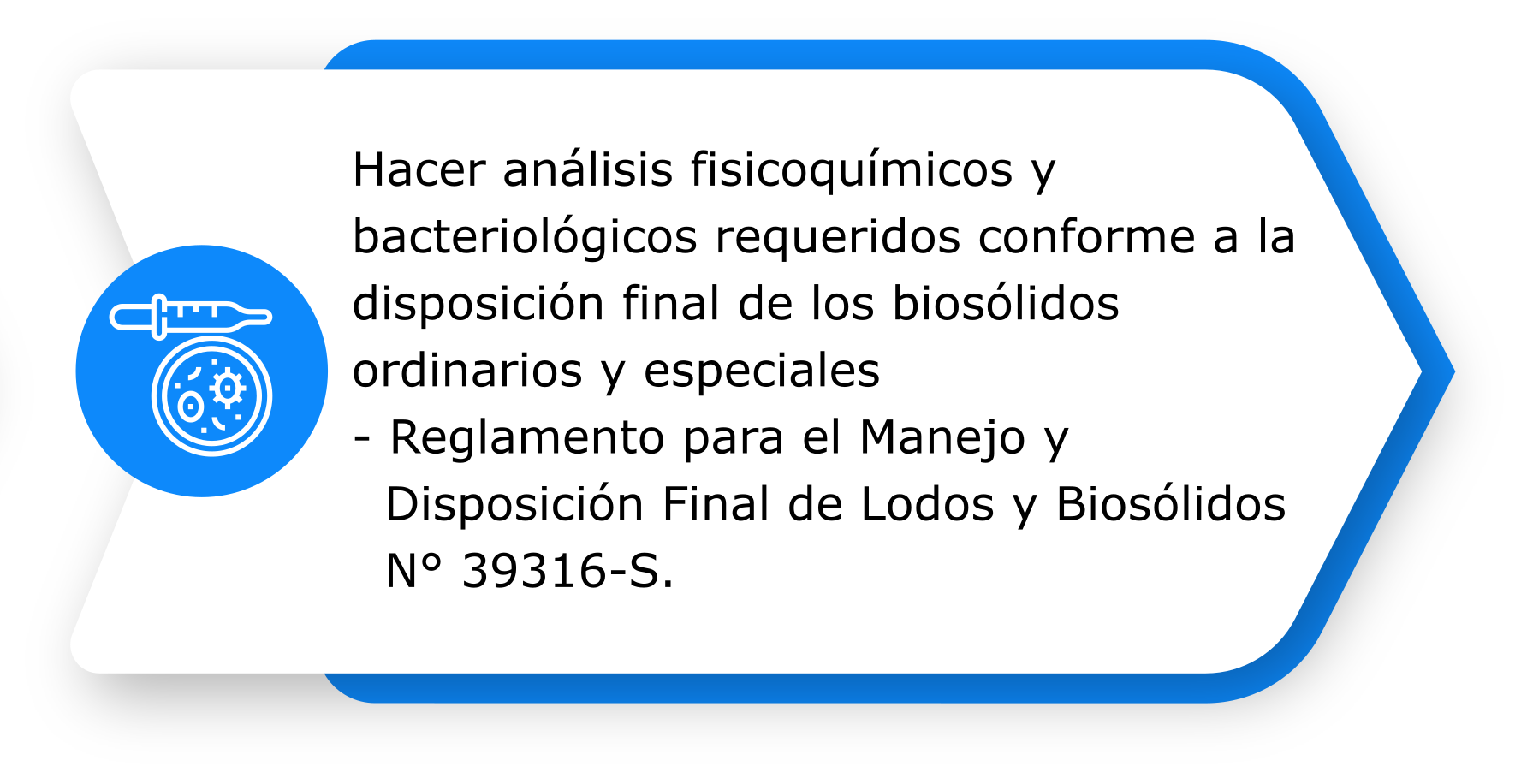 Hacer análisis fisicoquímicos y bacteriológicos requeridos conforme a la disposición final de los biosólidos ordinarios y especiales

- Reglamento para el Manejo y Disposición Final de Lodos y Biosólidos N° 39316-S.